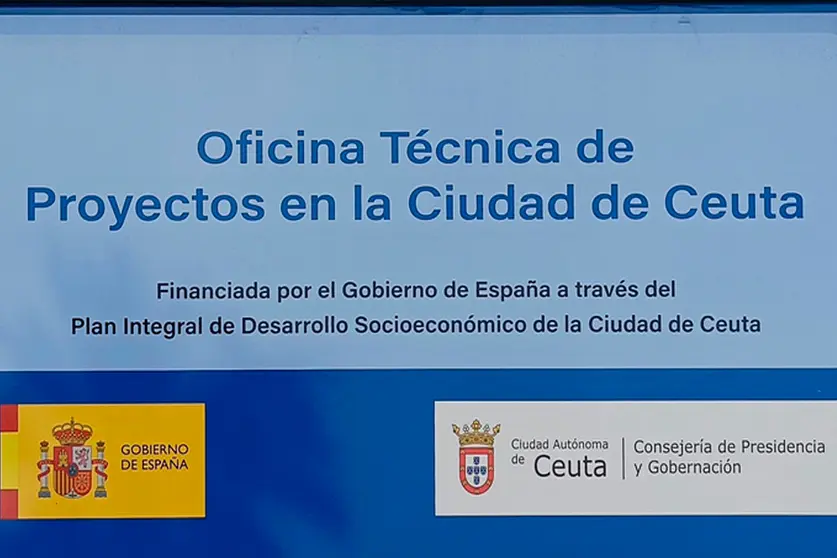 Oficina Técnica de
Proyectos en la Ciudad de Ceuta

Financiada por el Gobierno de España a través del
Plan Integral de Desarrollo Socioeconómico de la Ciudad de Ceuta

GOBIERNO
DE ESPAÑA

Ciudad Autónoma
de Ceuta

Consejería de Presidencia
y Gobernación